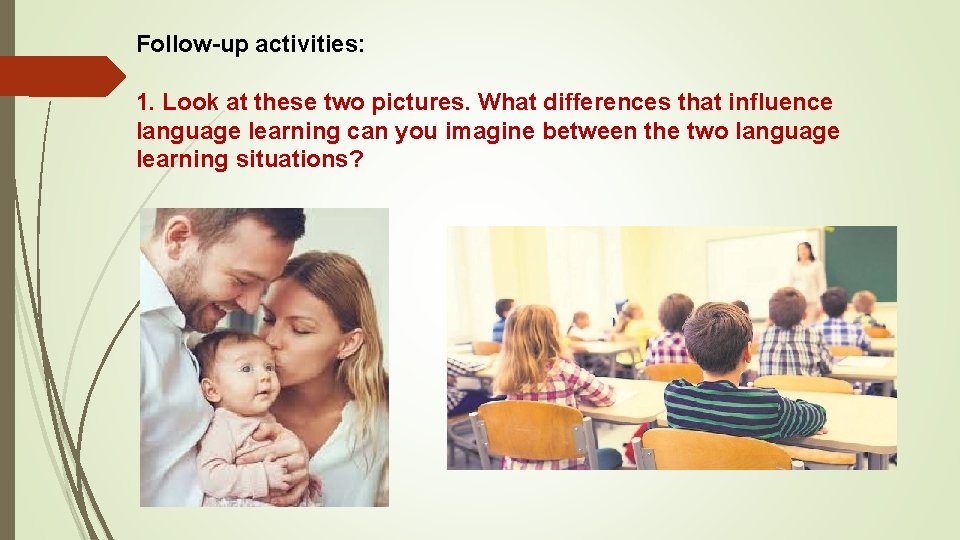 Follow-up activities:

1. Look at these two pictures. What differences that influence language learning can you imagine between the two language learning situations?